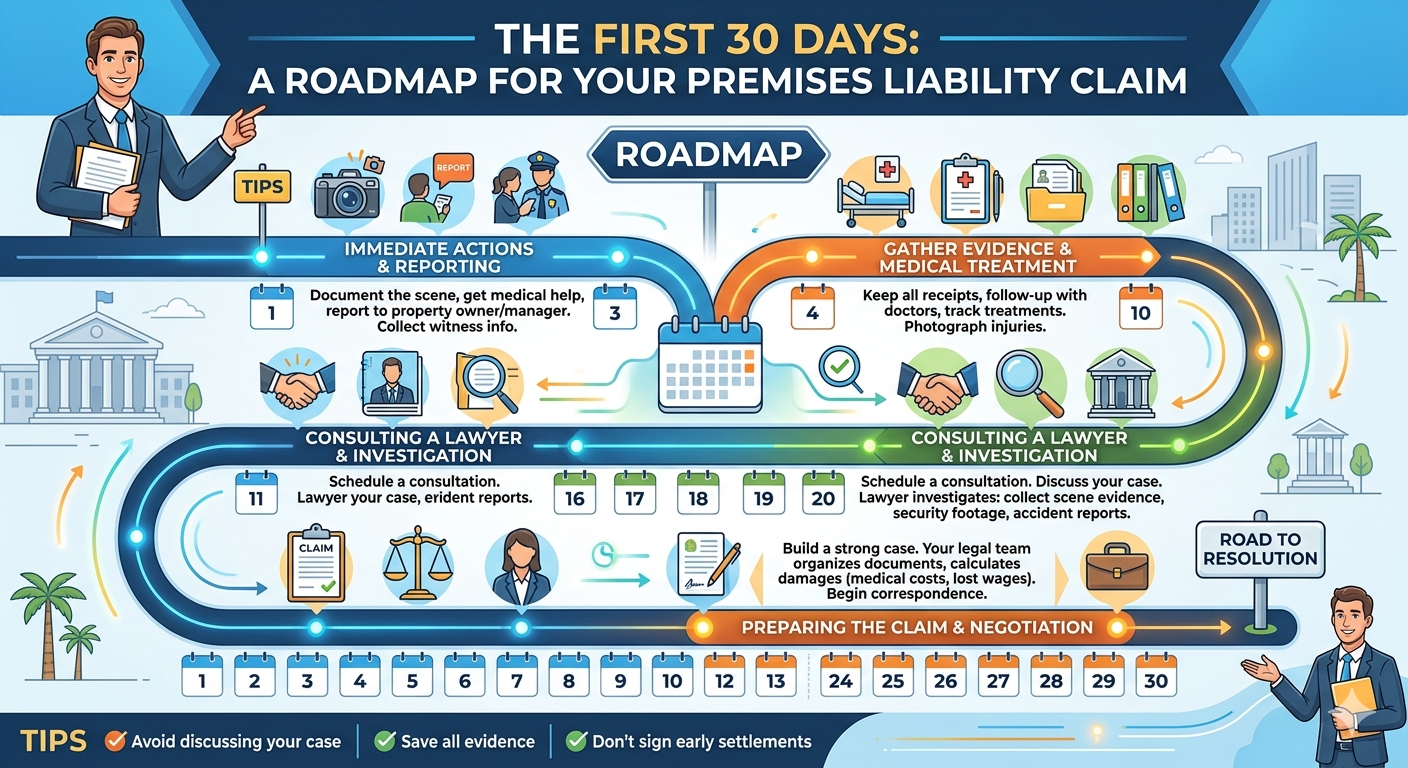 THE FIRST 30 DAYS:
A ROADMAP FOR YOUR PREMISES LIABILITY CLAIM

TIPS

REPORT

ROADMAP

IMMEDIATE ACTIONS & REPORTING

1

Document the scene, get medical help, report to property owner/manager. Collect witness info.

3

GATHER EVIDENCE & MEDICAL TREATMENT

4

Keep all receipts, follow-up with doctors, track treatments. Photograph injuries.

10

CONSULTING A LAWYER & INVESTIGATION

11

Schedule a consultation. Lawyer your case, erident reports.

16 17 18 19 20

CONSULTING A LAWYER & INVESTIGATION

Schedule a consultation. Discuss your case. Lawyer investigates: collect scene evidence, security footage, accident reports.

CLAIM

Build a strong case. Your legal team organizes documents, calculates damages (medical costs, lost wages). Begin correspondence.

ROAD TO RESOLUTION

PREPARING THE CLAIM & NEGOTIATION

1 2 3 4 5 6 7 8 9 10 12 13 24 25 26 27 28 29 30

TIPS Avoid discussing your case Save all evidence Don't sign early settlements